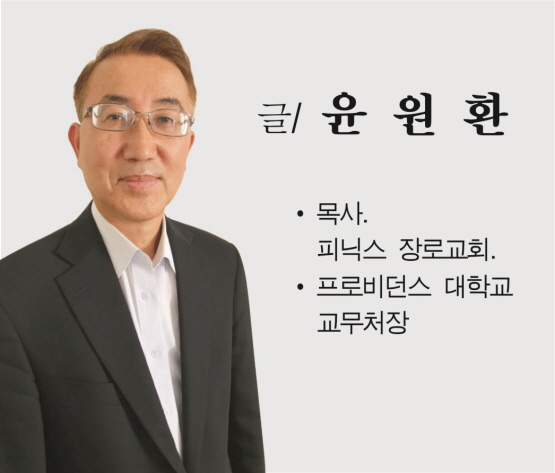 글/ 윤 원 환

• 목사.
피닉스 장로교회.
• 프로비던스 대학교
교무처장